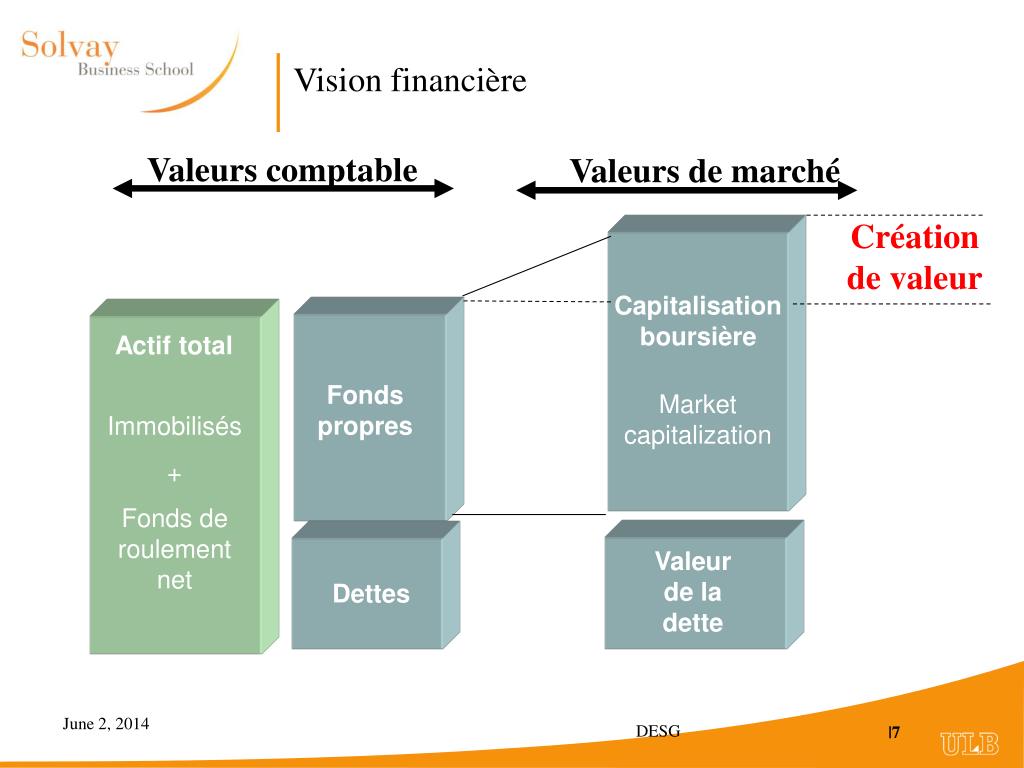 Solvay
Business School

Vision financière

Valeurs comptable

Valeurs de marché

Création de valeur

Actif total

Immobilisés

+

Fonds de roulement net

Fonds propres

Dettes

Capitalisation boursière

Market capitalization

Valeur de la dette

June 2, 2014

DESG

|7

ULB